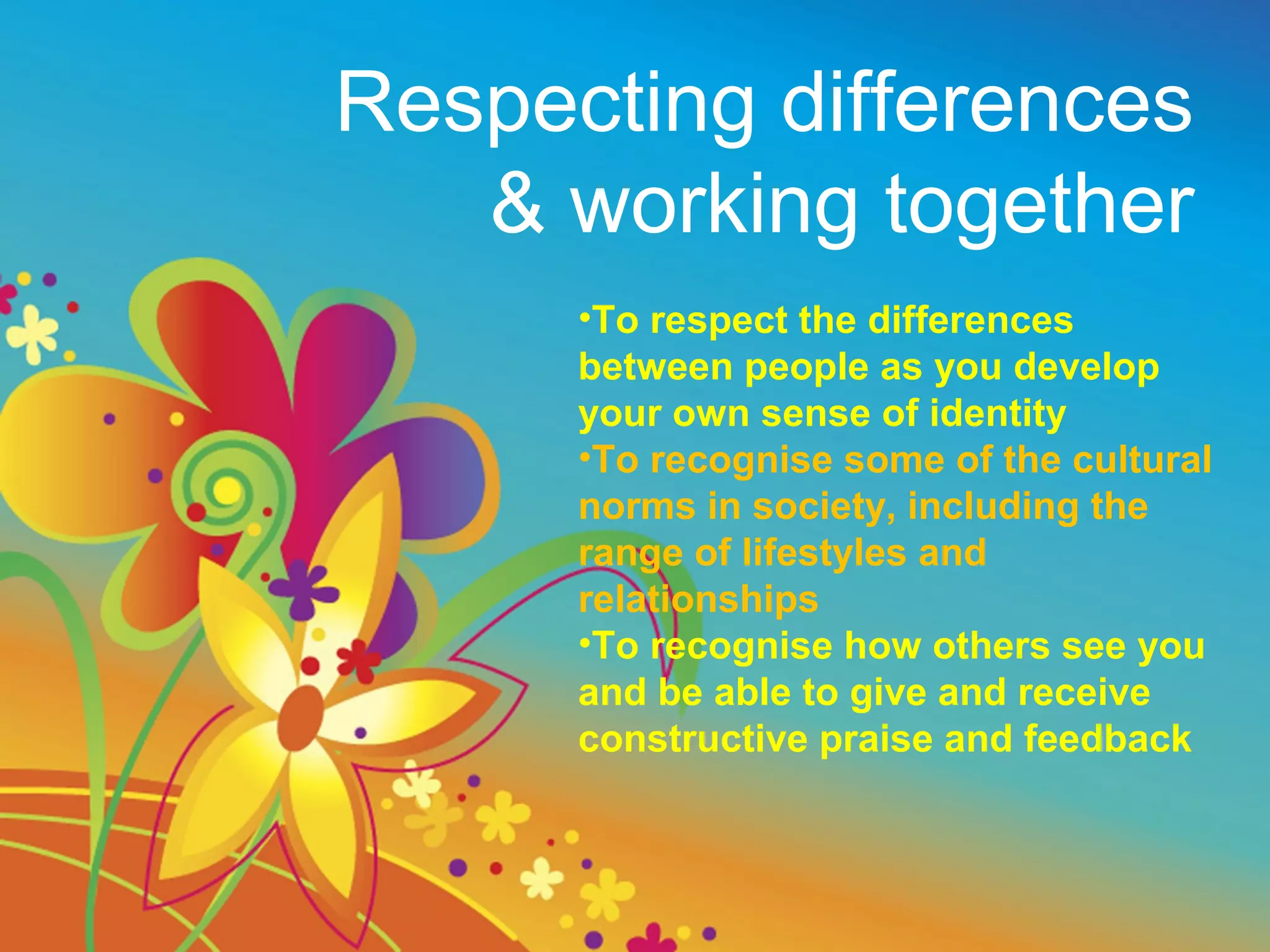 Respecting differences & working together

•To respect the differences between people as you develop your own sense of identity
•To recognise some of the cultural norms in society, including the range of lifestyles and relationships
•To recognise how others see you and be able to give and receive constructive praise and feedback